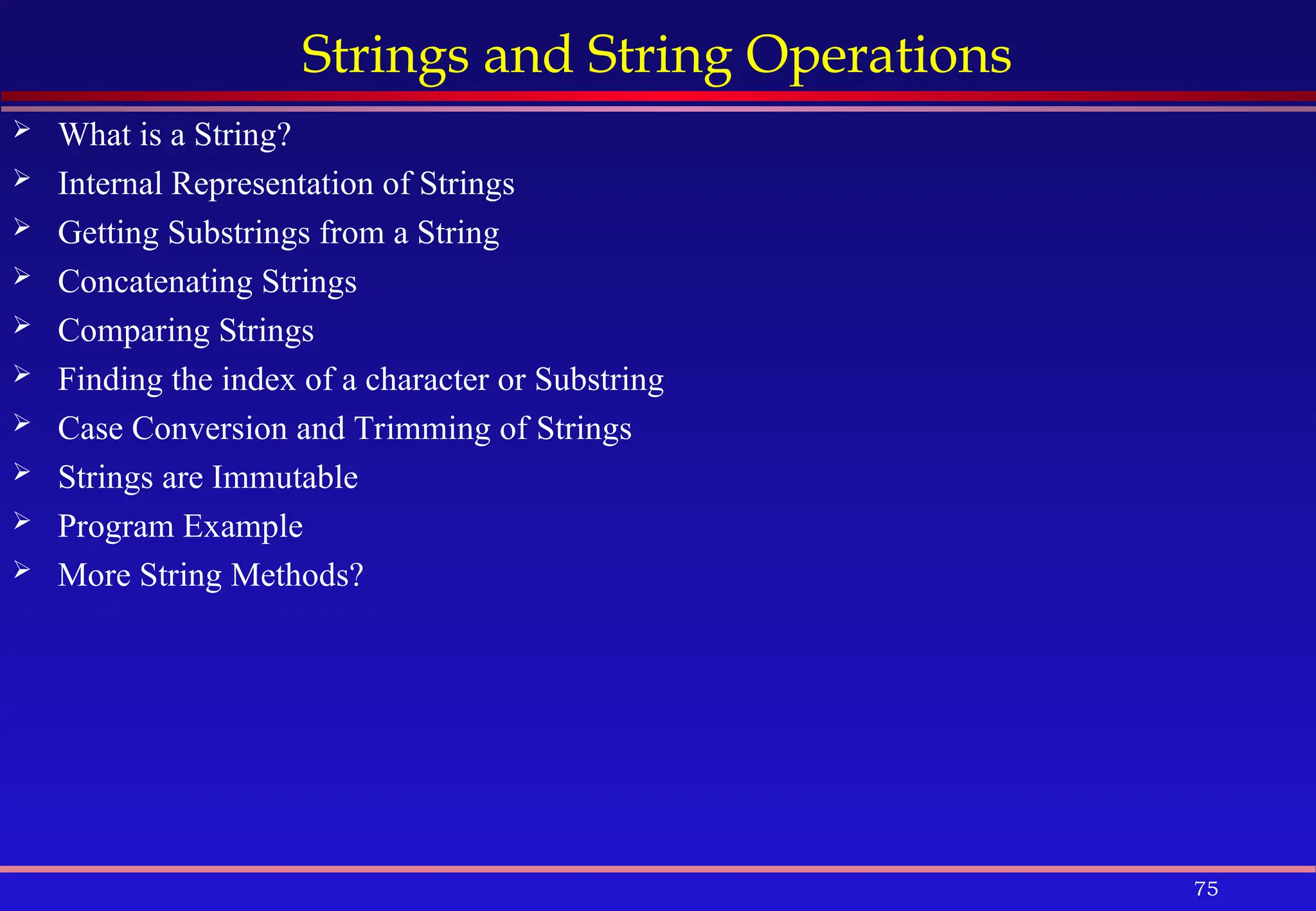 Strings and String Operations

➢ What is a String?
➢ Internal Representation of Strings
➢ Getting Substrings from a String
➢ Concatenating Strings
➢ Comparing Strings
➢ Finding the index of a character or Substring
➢ Case Conversion and Trimming of Strings
➢ Strings are Immutable
➢ Program Example
➢ More String Methods?

75